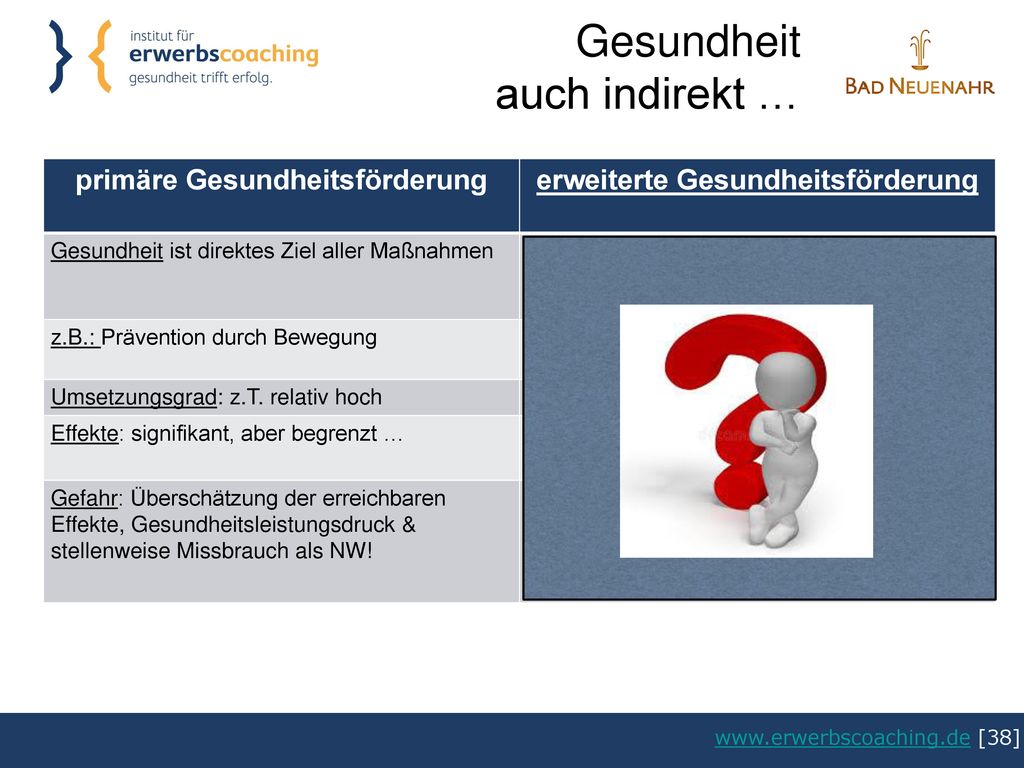 institut für
erwerbscoaching
gesundheit trifft erfolg.

Gesundheit
auch indirekt …

BAD NEUENAHR

| primäre Gesundheitsförderung | erweiterte Gesundheitsförderung |
|---|---|
| Gesundheit ist direktes Ziel aller Maßnahmen | |
| z.B.: Prävention durch Bewegung | |
| Umsetzungsgrad: z.T. relativ hoch | |
| Effekte: signifikant, aber begrenzt … | |
| Gefahr: Überschätzung der erreichbaren Effekte, Gesundheitsleistungsdruck & stellenweise Missbrauch als NW! | |

www.erwerbscoaching.de [38]